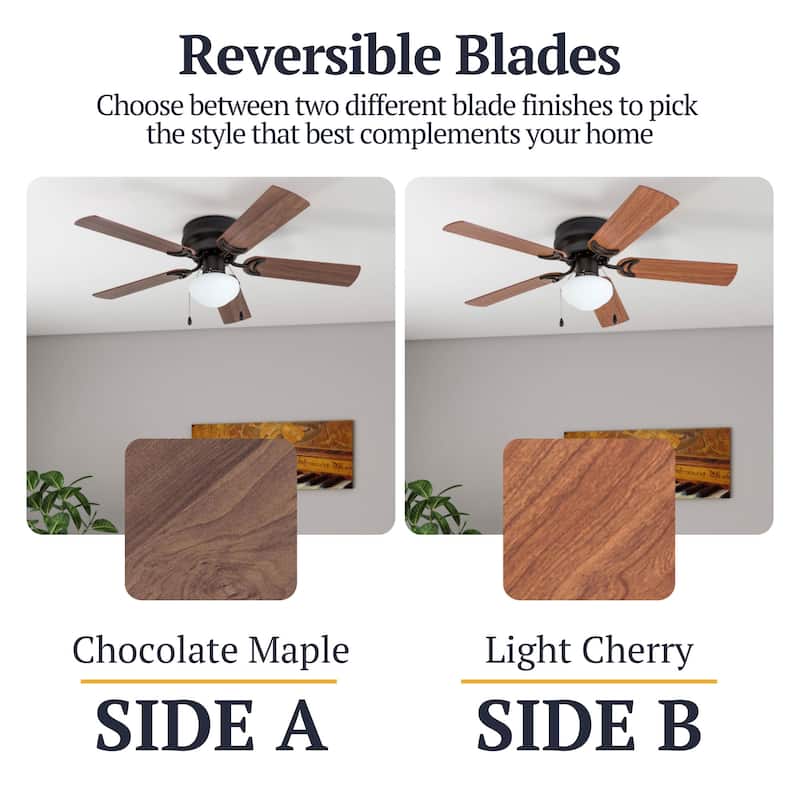 Reversible Blades

Choose between two different blade finishes to pick the style that best complements your home

Chocolate Maple

SIDE A

Light Cherry

SIDE B